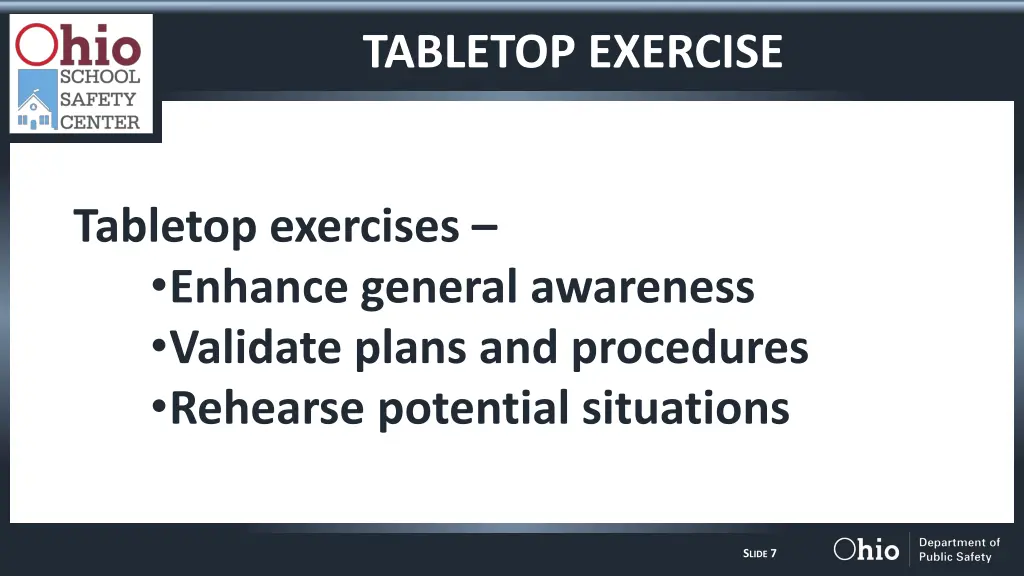 Ohio SCHOOL SAFETY CENTER

TABLETOP EXERCISE

Tabletop exercises –
•Enhance general awareness
•Validate plans and procedures
•Rehearse potential situations

SLIDE 7

Ohio Department of Public Safety